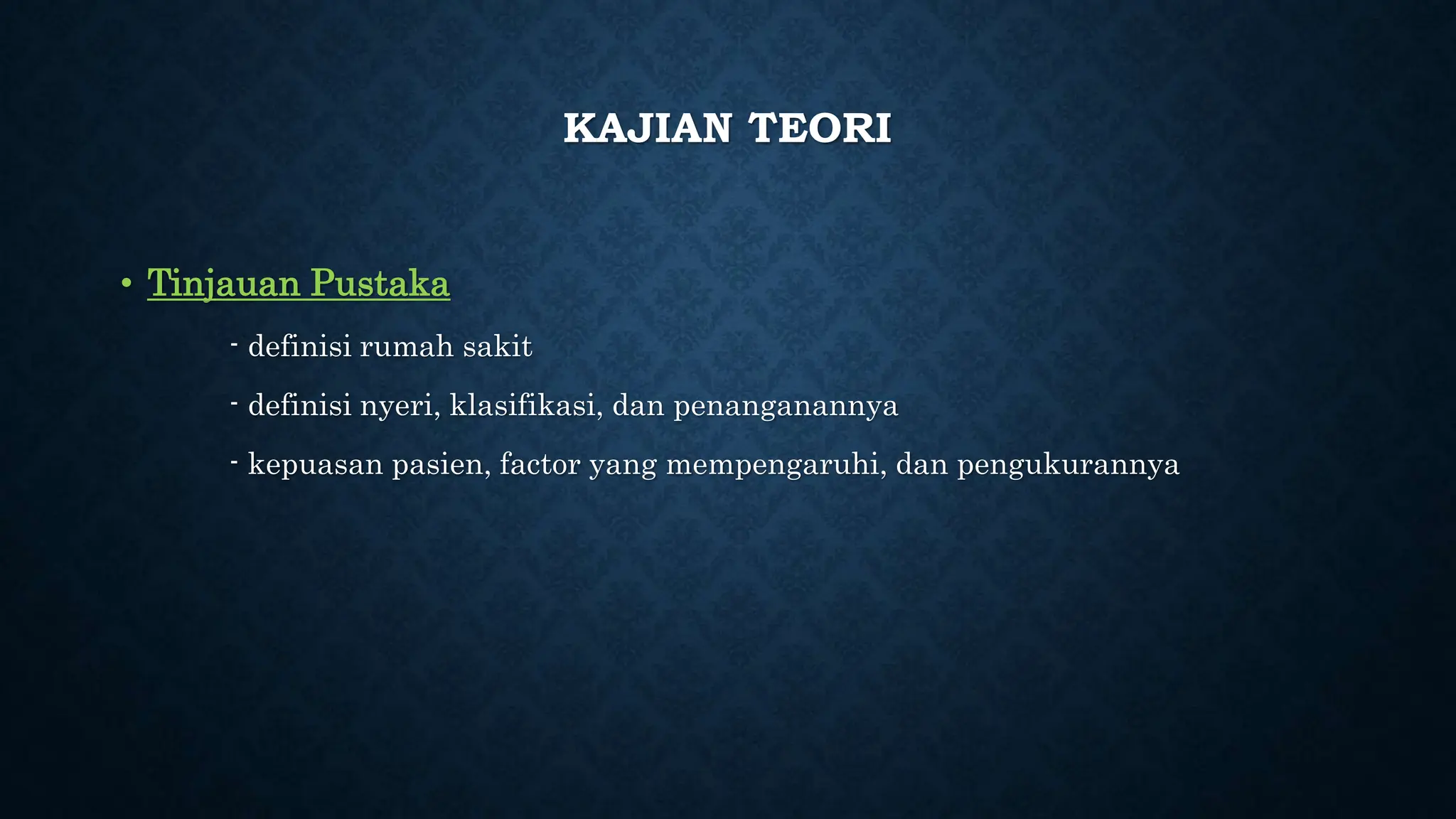 KAJIAN TEORI

• Tinjauan Pustaka

- definisi rumah sakit

- definisi nyeri, klasifikasi, dan penanganannya

- kepuasan pasien, factor yang mempengaruhi, dan pengukurannya